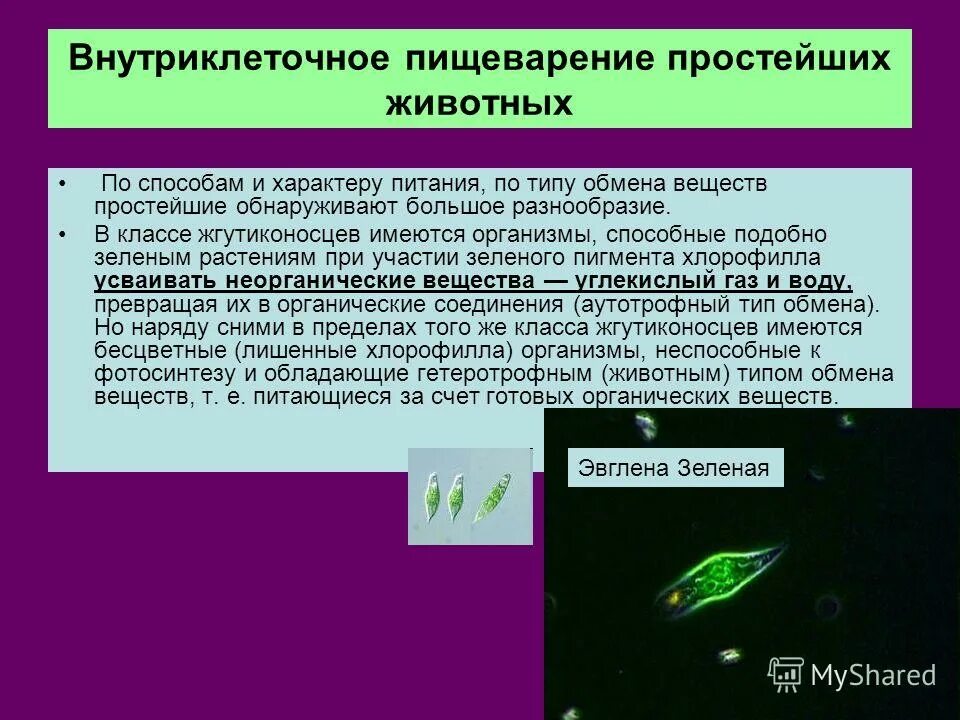 Внутриклеточное пищеварение простейших животных

• По способам и характеру питания, по типу обмена веществ простейшие обнаруживают большое разнообразие.

• В классе жгутиконосцев имеются организмы, способные подобно зеленым растениям при участии зеленого пигмента хлорофилла усваивать неорганические вещества — углекислый газ и воду, превращая их в органические соединения (аутотрофный тип обмена). Но наряду сними в пределах того же класса жгутиконосцев имеются бесцветные (лишенные хлорофилла) организмы, неспособные к фотосинтезу и обладающие гетеротрофным (животным) типом обмена веществ, т. е. питающиеся за счет готовых органических веществ.

Эвглена Зеленая

MyShared